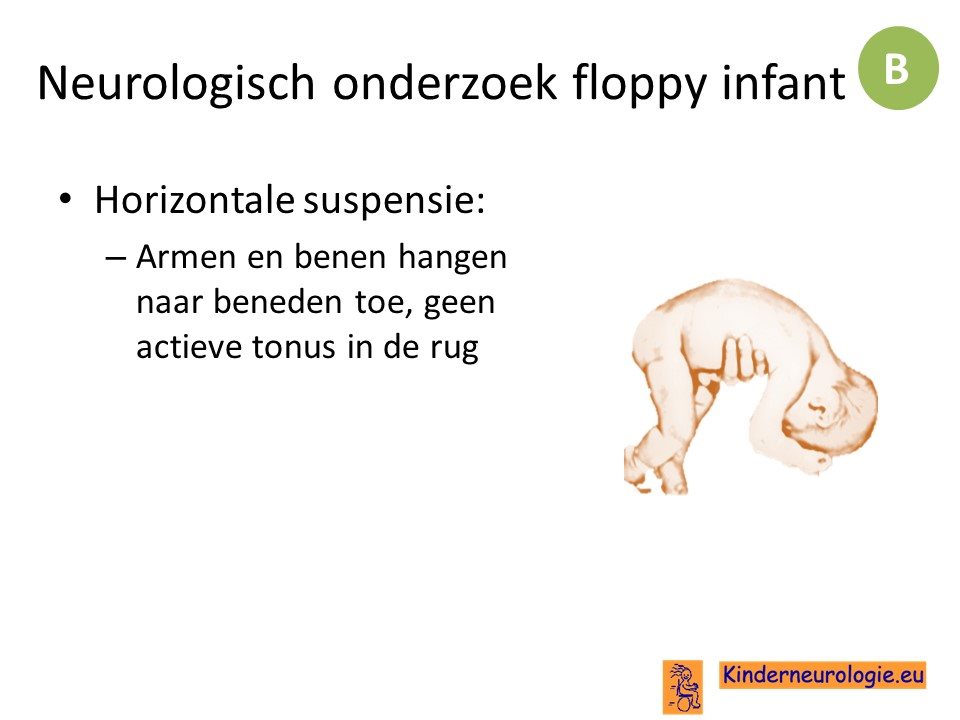 Neurologisch onderzoek floppy infant

B

• Horizontale suspensie:
  – Armen en benen hangen naar beneden toe, geen actieve tonus in de rug

Kinderneurologie.eu